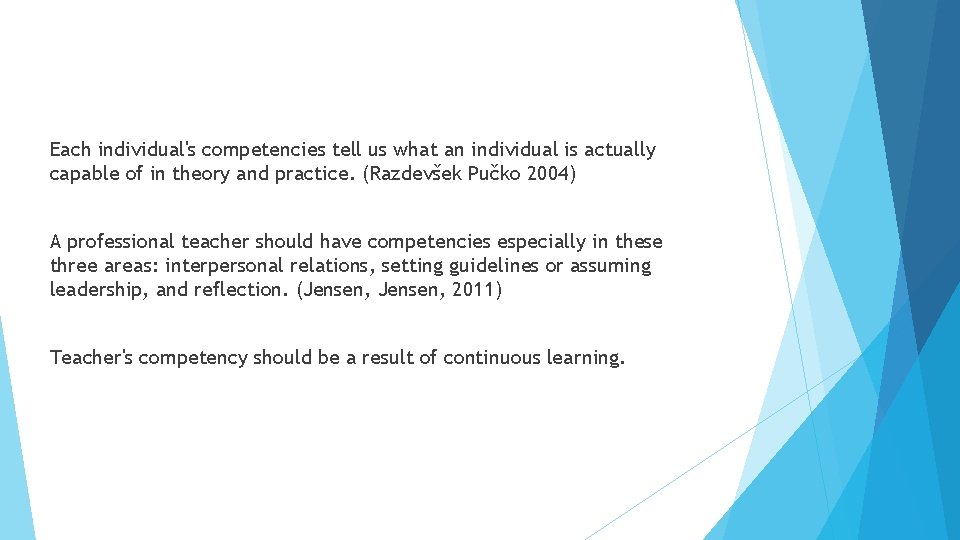 Each individual's competencies tell us what an individual is actually capable of in theory and practice. (Razdevšek Pučko 2004)

A professional teacher should have competencies especially in these three areas: interpersonal relations, setting guidelines or assuming leadership, and reflection. (Jensen, Jensen, 2011)

Teacher's competency should be a result of continuous learning.